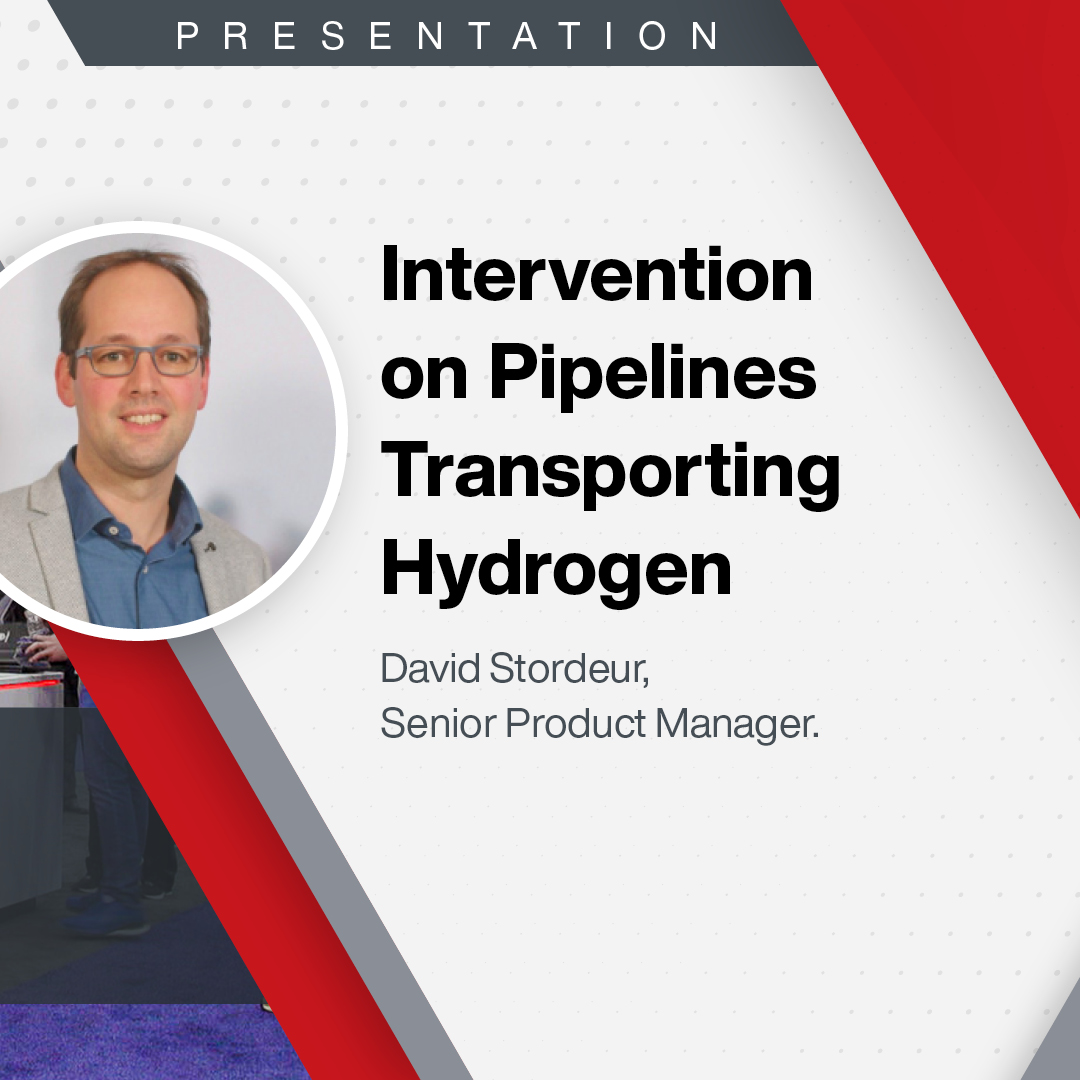 PRESENTATION

Intervention on Pipelines Transporting Hydrogen

David Stordeur,
Senior Product Manager.